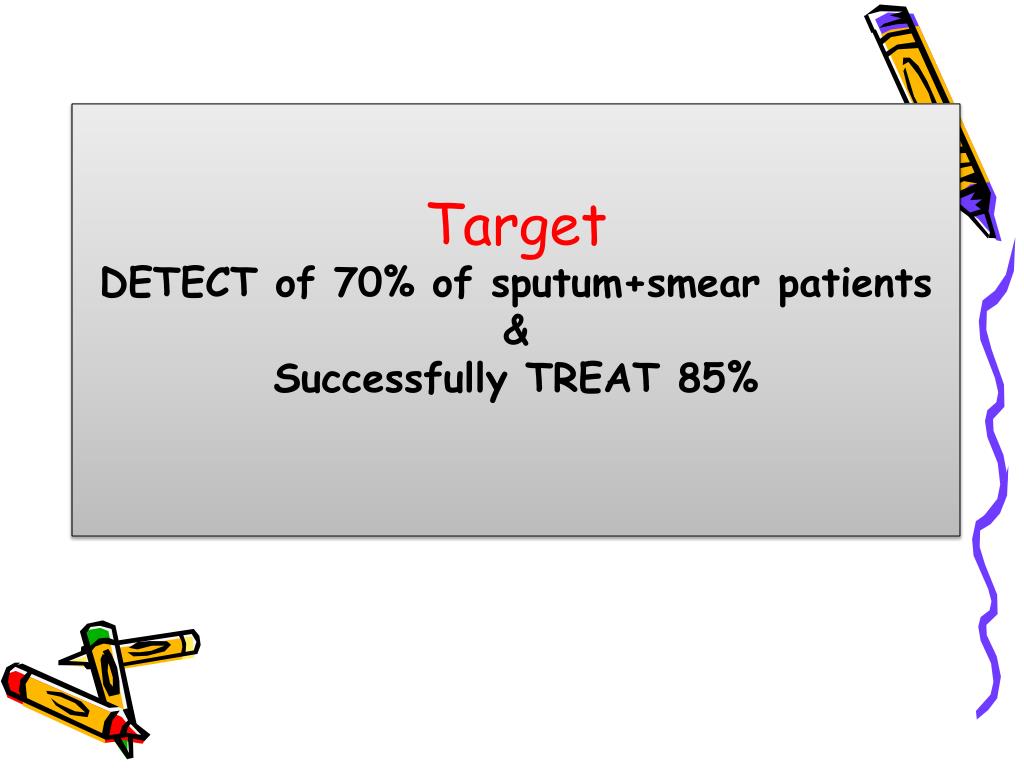 Target
DETECT of 70% of sputum+smear patients
&
Successfully TREAT 85%